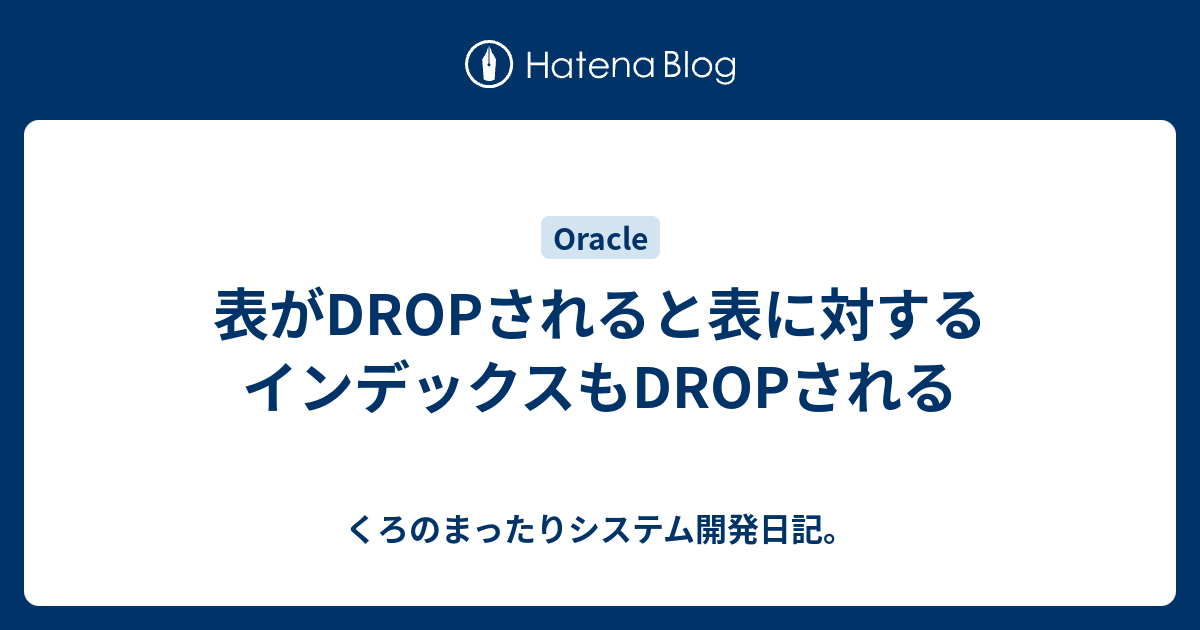 Hatena Blog

Oracle

表がDROPされると表に対するインデックスもDROPされる

くろのまったりシステム開発日記。